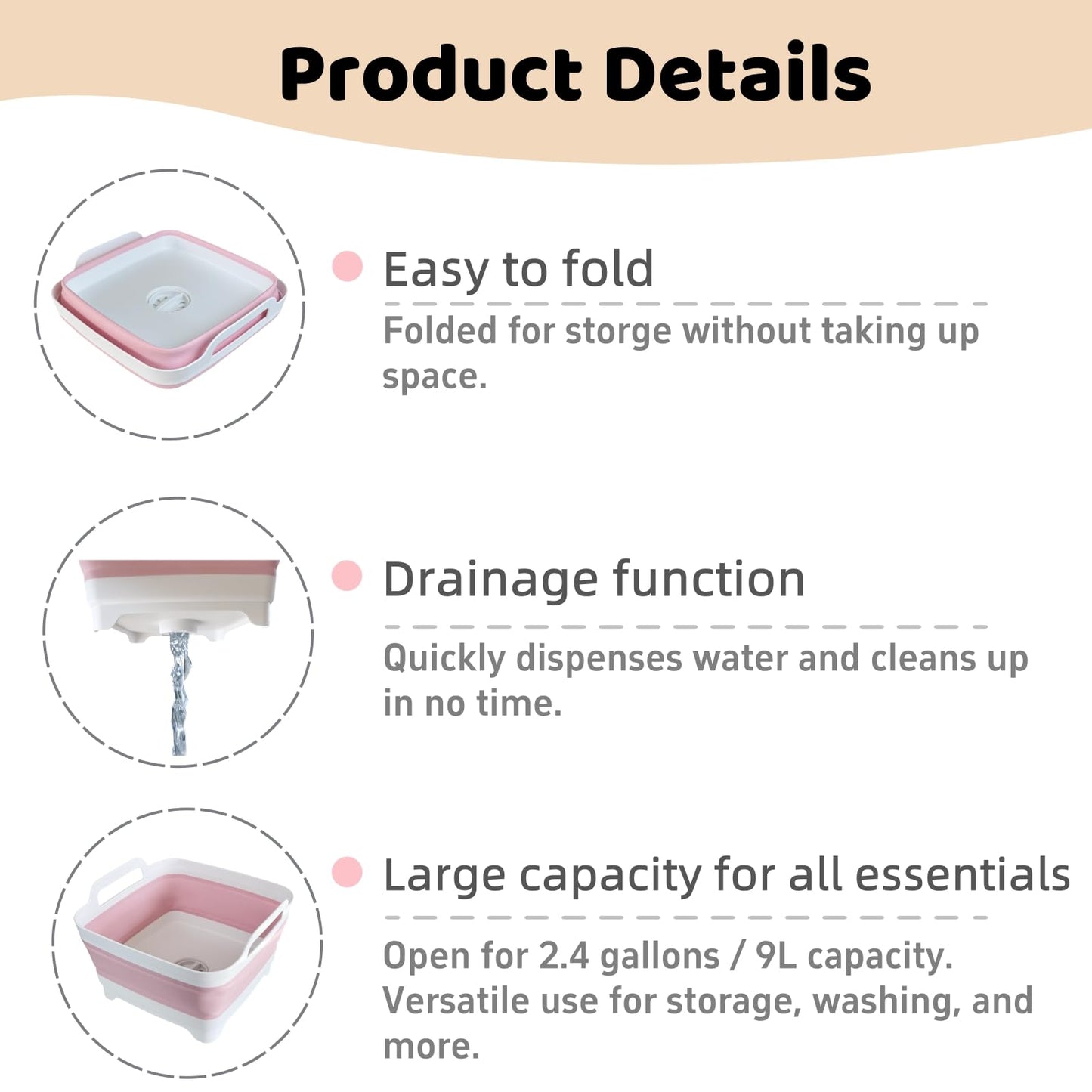 Product Details

Easy to fold

Folded for storge without taking up space.

Drainage function

Quickly dispenses water and cleans up in no time.

Large capacity for all essentials

Open for 2.4 gallons / 9L capacity. Versatile use for storage, washing, and more.